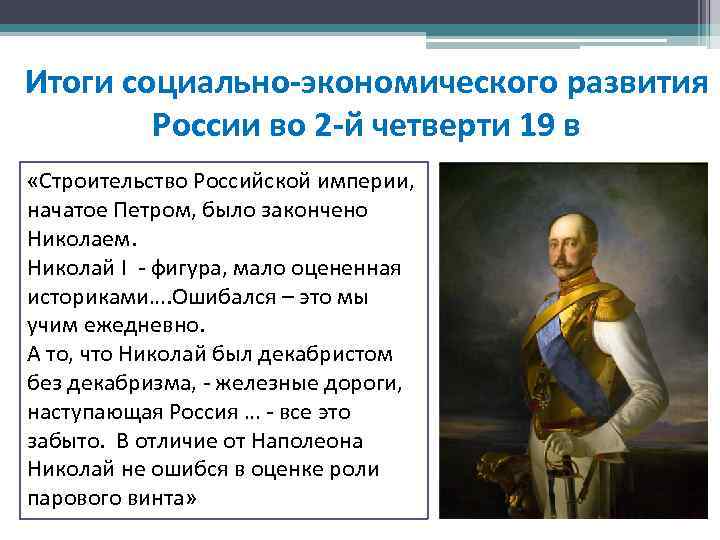 Итоги социально-экономического развития России во 2-й четверти 19 в

«Строительство Российской империи, начатое Петром, было закончено Николаем.
Николай I - фигура, мало оцененная историками….Ошибался – это мы учим ежедневно.
А то, что Николай был декабристом без декабризма, - железные дороги, наступающая Россия … - все это забыто. В отличие от Наполеона Николай не ошибся в оценке роли парового винта»